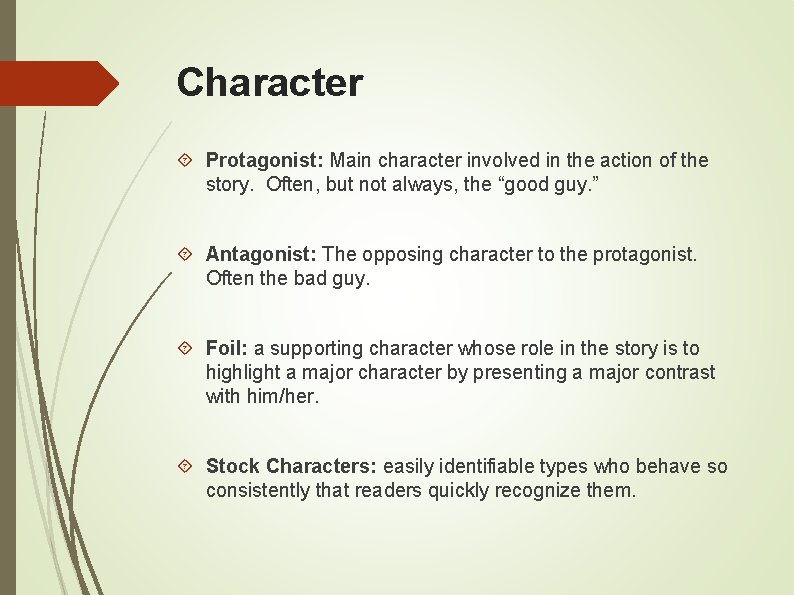 Character

Protagonist: Main character involved in the action of the story. Often, but not always, the “good guy.”

Antagonist: The opposing character to the protagonist. Often the bad guy.

Foil: a supporting character whose role in the story is to highlight a major character by presenting a major contrast with him/her.

Stock Characters: easily identifiable types who behave so consistently that readers quickly recognize them.